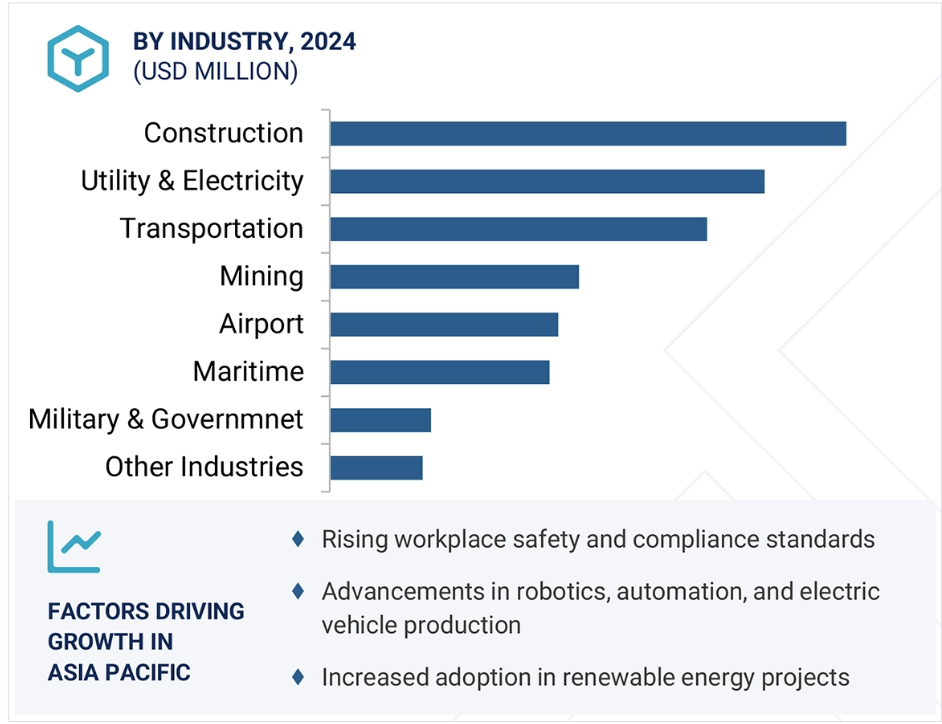 BY INDUSTRY, 2024
(USD MILLION)

Construction
Utility & Electricity
Transportation
Mining
Airport
Maritime
Military & Governmnet
Other Industries

FACTORS DRIVING GROWTH IN ASIA PACIFIC

♦ Rising workplace safety and compliance standards

♦ Advancements in robotics, automation, and electric vehicle production

♦ Increased adoption in renewable energy projects